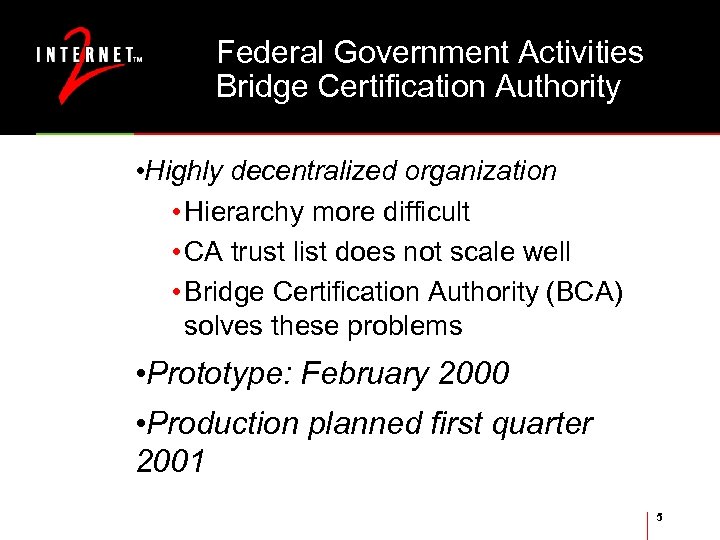 INTERNET™ 2

Federal Government Activities
Bridge Certification Authority

•Highly decentralized organization

•Hierarchy more difficult

•CA trust list does not scale well

•Bridge Certification Authority (BCA) solves these problems

•Prototype: February 2000

•Production planned first quarter 2001

5